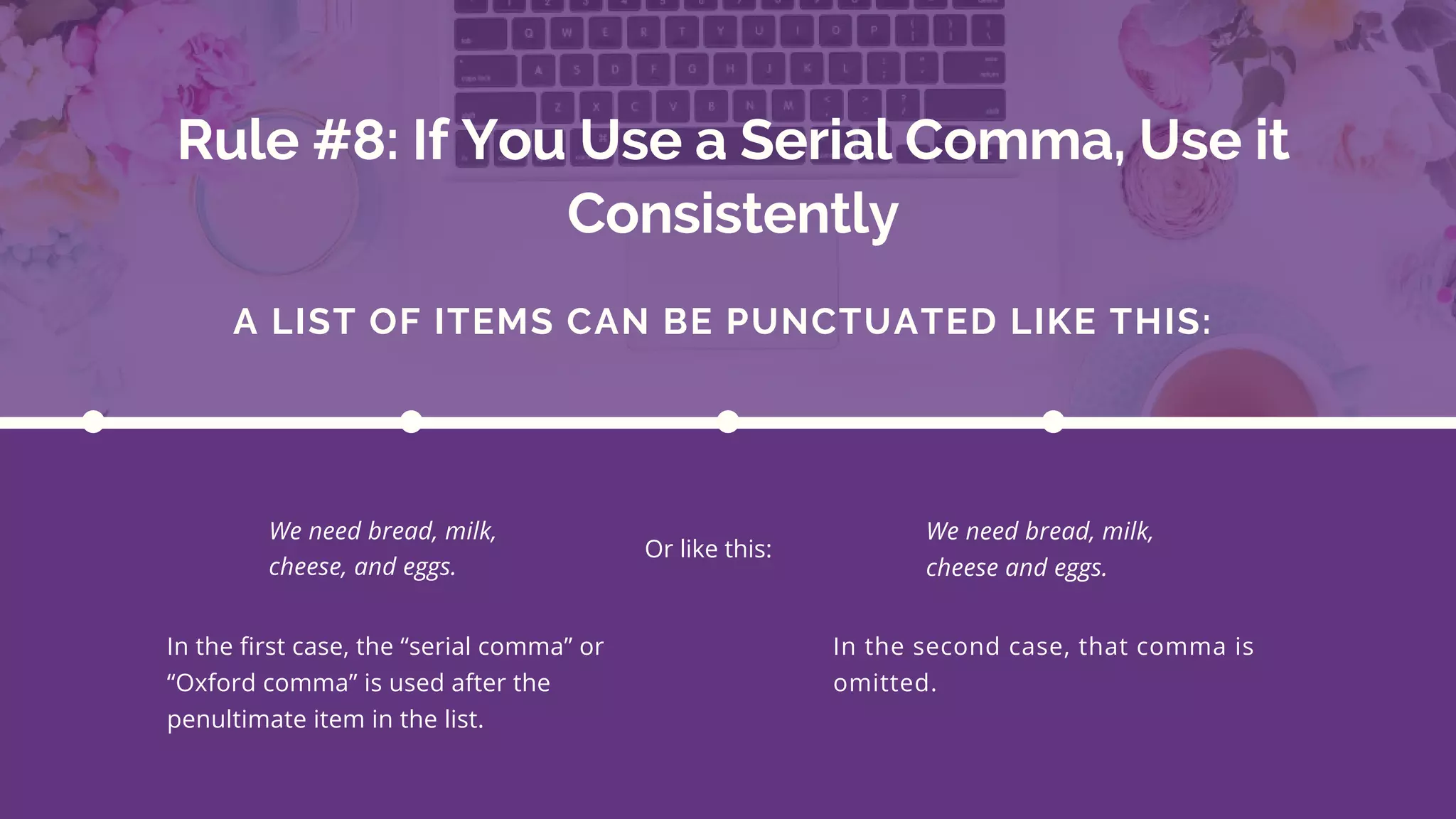 Rule #8: If You Use a Serial Comma, Use it Consistently

A LIST OF ITEMS CAN BE PUNCTUATED LIKE THIS:

We need bread, milk, cheese, and eggs.

Or like this:

We need bread, milk, cheese and eggs.

In the first case, the “serial comma” or “Oxford comma” is used after the penultimate item in the list.

In the second case, that comma is omitted.